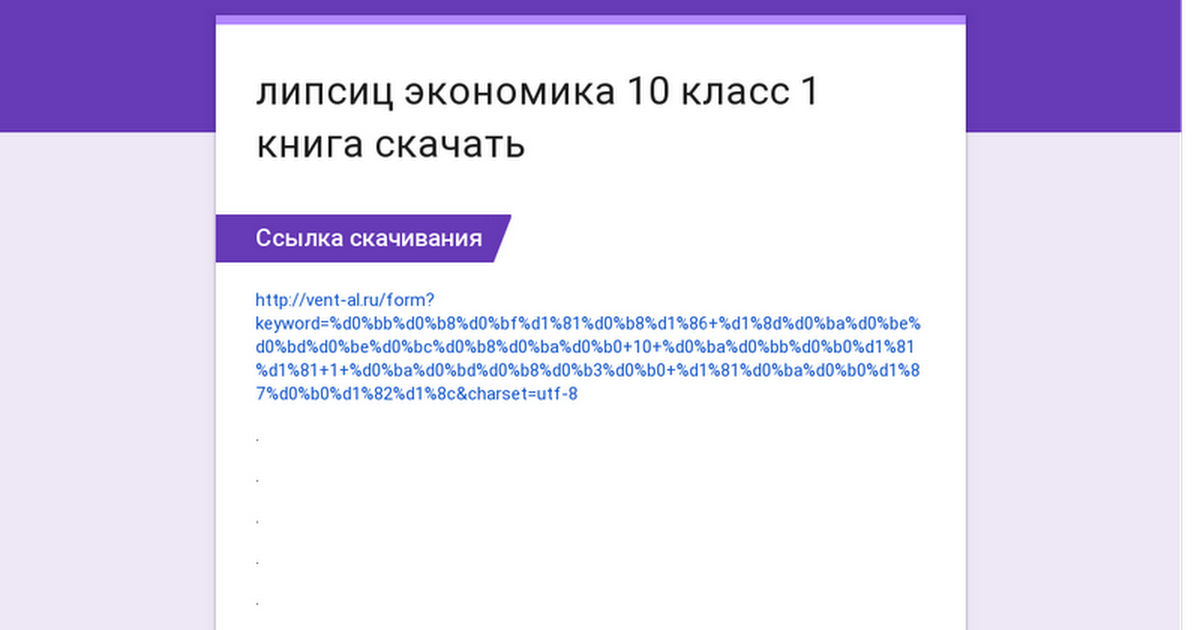 липсиц экономика 10 класс 1 книга скачать

Ссылка скачивания

http://vent-al.ru/form?keyword=%d0%bb%d0%b8%d0%bf%d1%81%d0%b8%d1%86+%d1%8d%d0%ba%d0%be%d0%bd%d0%be%d0%bc%d0%b8%d0%ba%d0%b0+10+%d0%ba%d0%bb%d0%b0%d1%81%d1%81+1+%d0%ba%d0%bd%d0%b8%d0%b3%d0%b0+%d1%81%d0%ba%d0%b0%d1%87%d0%b0%d1%82%d1%8c&charset=utf-8

.

.

.

.

.